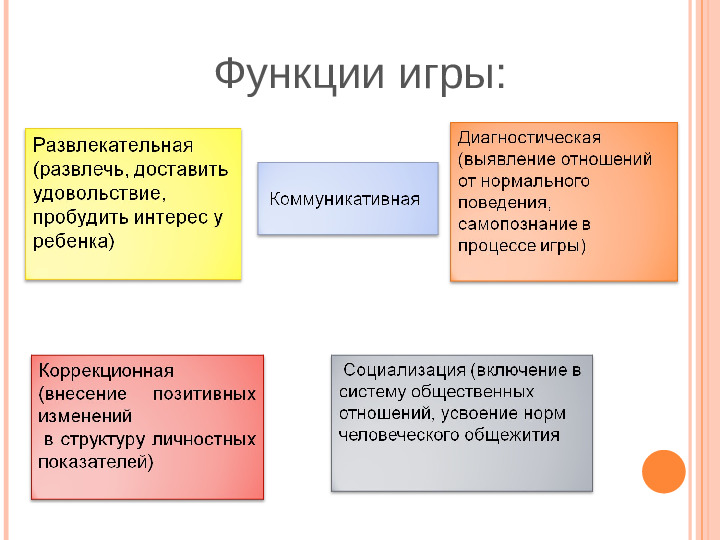 Функции игры:

Развлекательная (развлечь, доставить удовольствие, пробудить интерес у ребенка)

Коммуникативная

Диагностическая (выявление отношений от нормального поведения, самопознание в процессе игры)

Коррекционная (внесение позитивных изменений в структуру личностных показателей)

Социализация (включение в систему общественных отношений, усвоение норм человеческого общежития